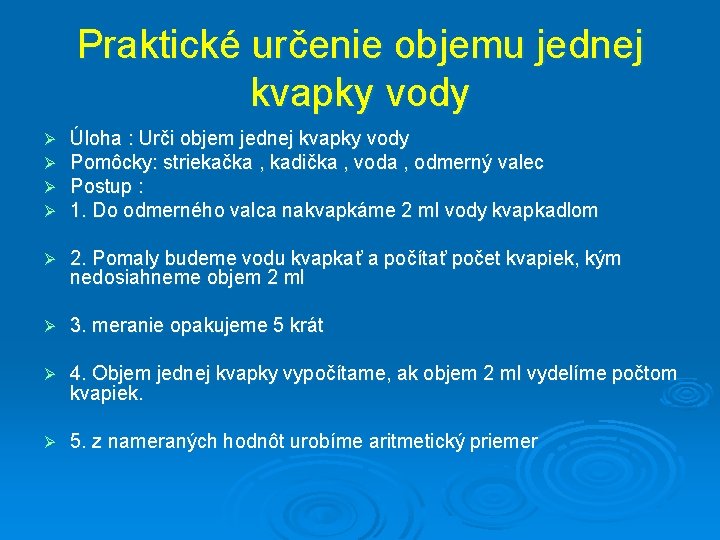 Praktické určenie objemu jednej kvapky vody

➢ Úloha : Urči objem jednej kvapky vody
➢ Pomôcky: striekačka , kadička , voda , odmerný valec
➢ Postup :
➢ 1. Do odmerného valca nakvapkáme 2 ml vody kvapkadlom

➢ 2. Pomaly budeme vodu kvapkať a počítať počet kvapiek, kým nedosiahneme objem 2 ml

➢ 3. meranie opakujeme 5 krát

➢ 4. Objem jednej kvapky vypočítame, ak objem 2 ml vydelíme počtom kvapiek.

➢ 5. z nameraných hodnôt urobíme aritmetický priemer